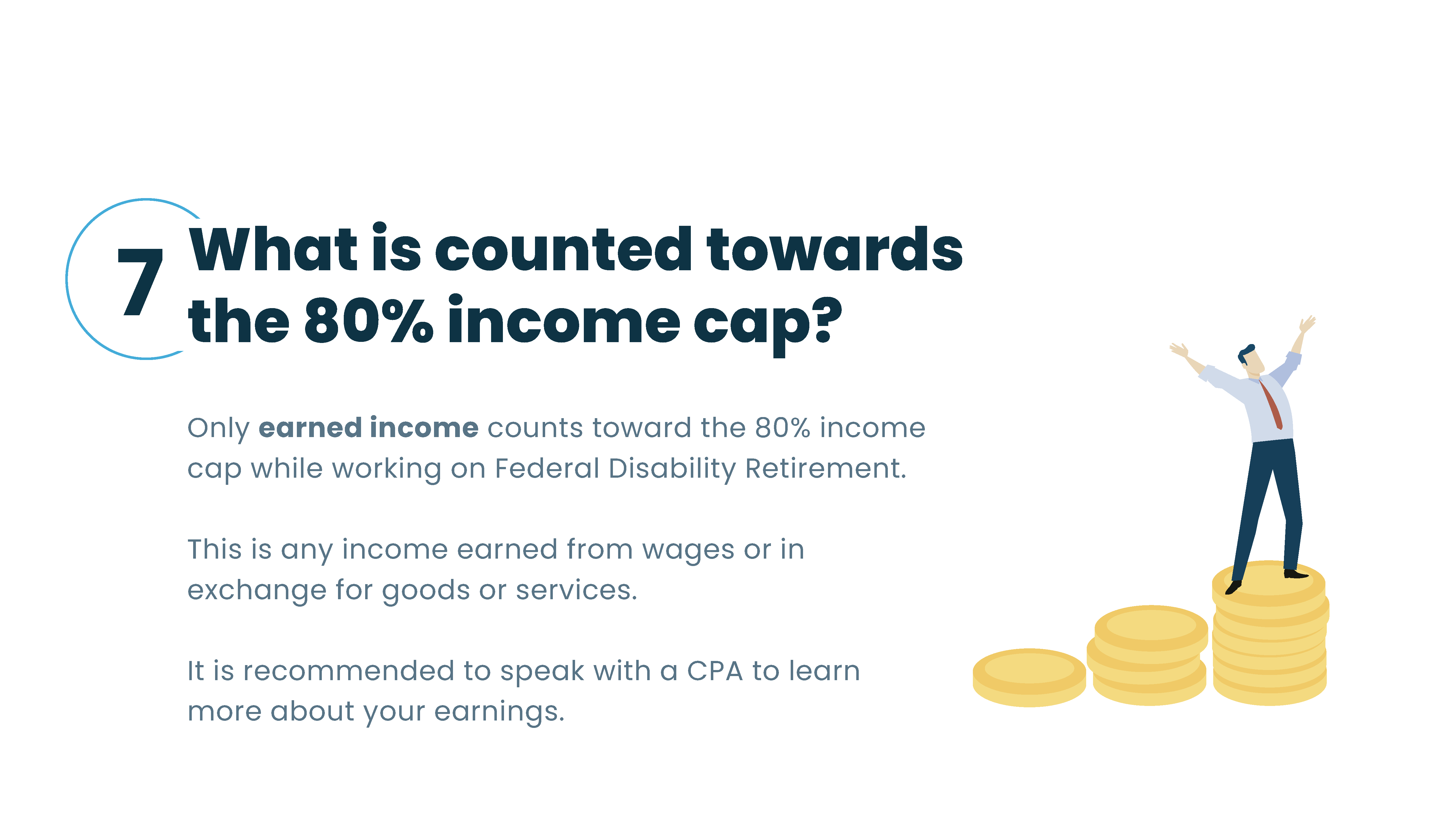 7 What is counted towards the 80% income cap?

Only earned income counts toward the 80% income cap while working on Federal Disability Retirement.

This is any income earned from wages or in exchange for goods or services.

It is recommended to speak with a CPA to learn more about your earnings.